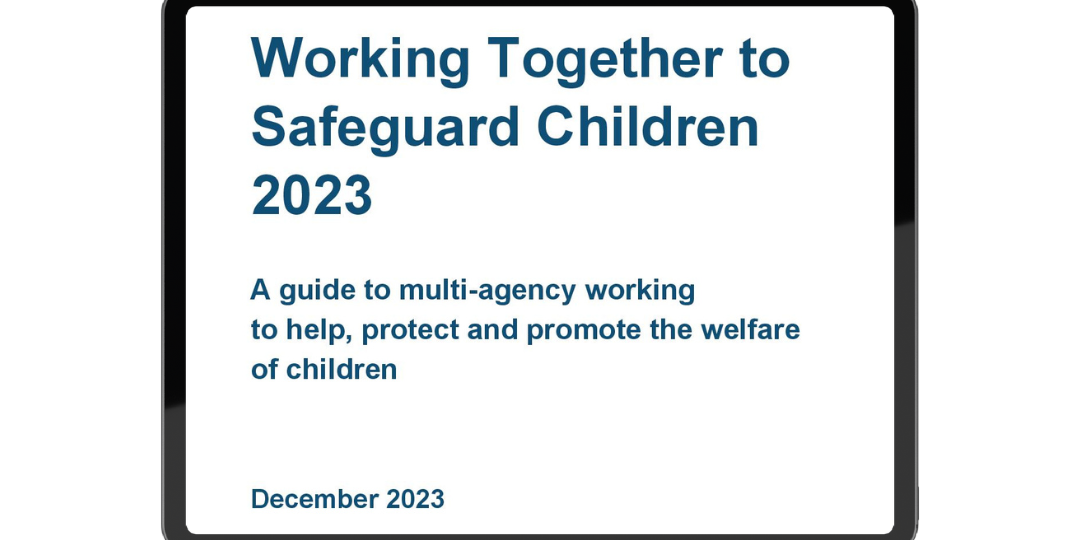 Working Together to Safeguard Children 2023

A guide to multi-agency working to help, protect and promote the welfare of children

December 2023